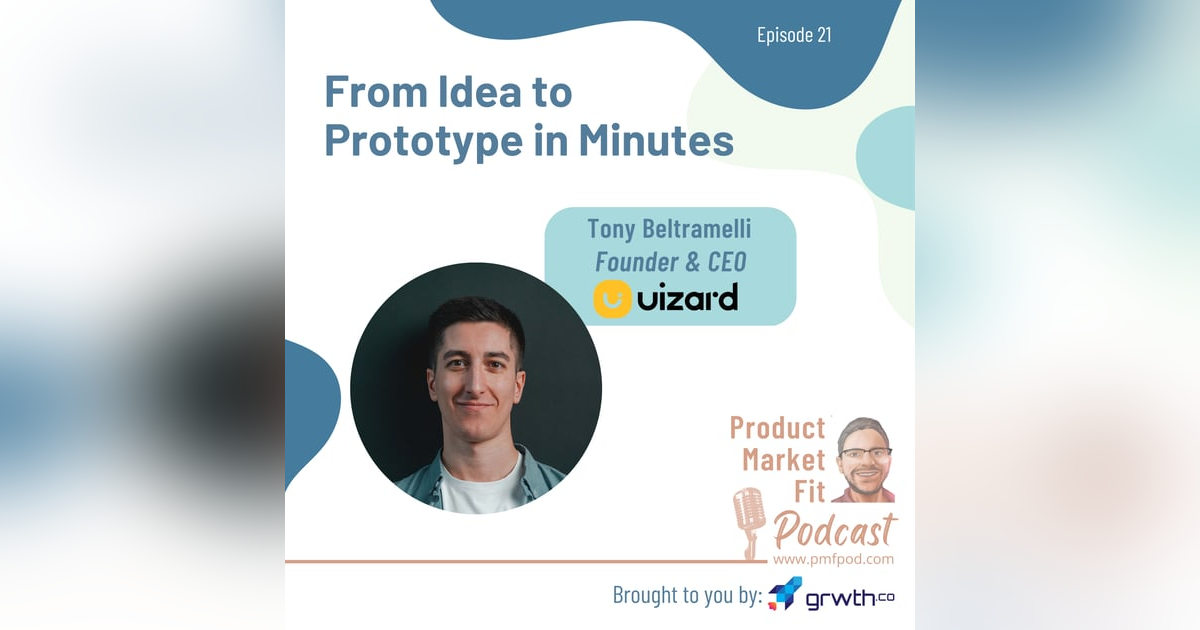 Episode 21

From Idea to Prototype in Minutes

Tony Beltramelli
Founder & CEO
uizard

Product Market Fit Podcast
www.pmfpod.com

Brought to you by: grwth.co